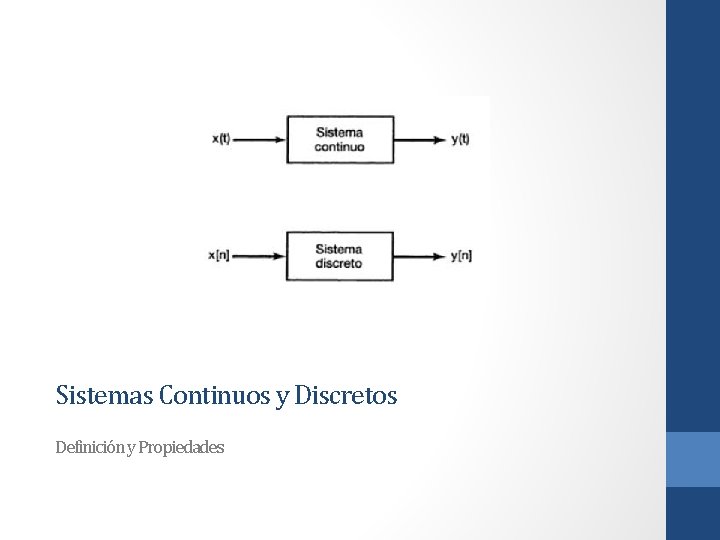 x(t)
Sistema continuo
y(t)

x[n]
Sistema discreto
y[n]

Sistemas Continuos y Discretos

Definición y Propiedades